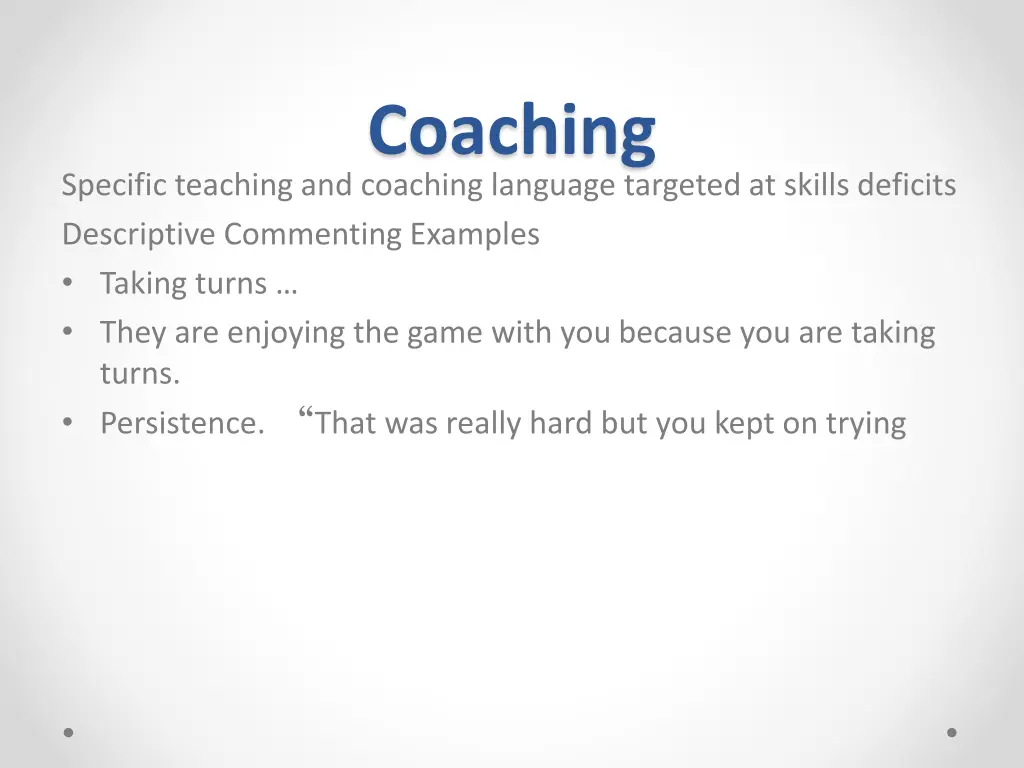 Coaching

Specific teaching and coaching language targeted at skills deficits

Descriptive Commenting Examples

• Taking turns …
• They are enjoying the game with you because you are taking turns.
• Persistence. “That was really hard but you kept on trying